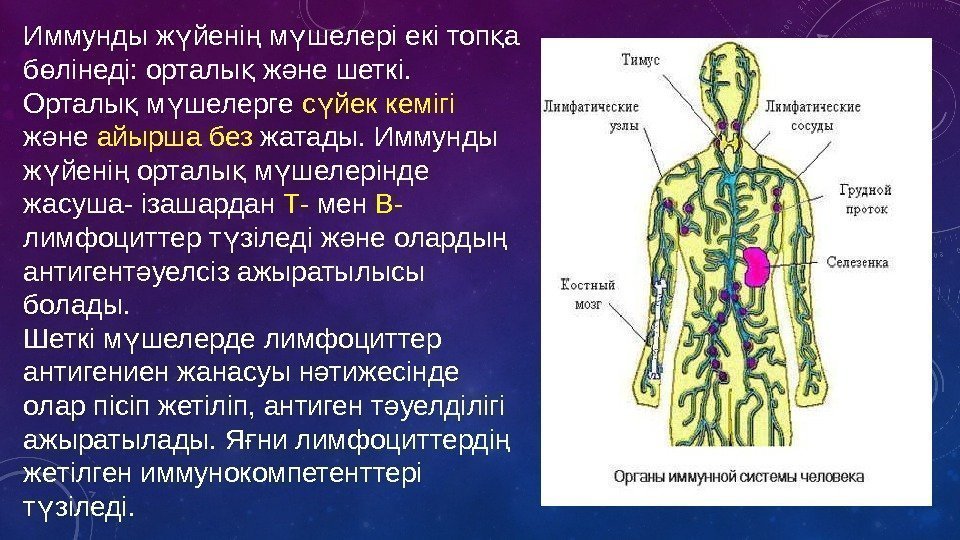 Иммунды жүйенің мүшелері екі топқа бөлінеді: орталық және шеткі. Орталық мүшелерге сүйек кемігі және айырша без жатады. Иммунды жүйенің орталық мүшелерінде жасуша- ізашардан Т- мен В- лимфоциттер түзіледі және олардың антигентәуелсіз ажыратылысы болады.
Шеткі мүшелерде лимфоциттер антигениен жанасуы нәтижесінде олар пісіп жетіліп, антиген тәуелділігі ажыратылады. Яғни лимфоциттердің жетілген иммунокомпетенттері түзіледі.

Тимус
Лимфатические узлы
Лимфатические сосуды
Грудной проток
Селезенка
Костный мозг
Органы иммунной системы человека